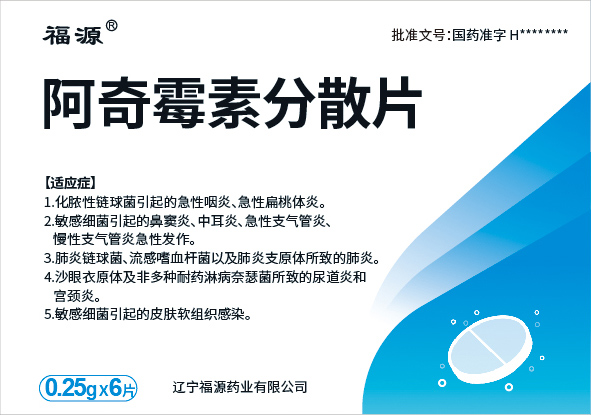 福源®

批准文号:国药准字 H********

阿奇霉素分散片

【适应症】
1.化脓性链球菌引起的急性咽炎、急性扁桃体炎。
2.敏感细菌引起的鼻窦炎、中耳炎、急性支气管炎、慢性支气管炎急性发作。
3.肺炎链球菌、流感嗜血杆菌以及肺炎支原体所致的肺炎。
4.沙眼衣原体及非多种耐药淋病奈瑟菌所致的尿道炎和宫颈炎。
5.敏感细菌引起的皮肤软组织感染。

0.25g x 6片

辽宁福源药业有限公司